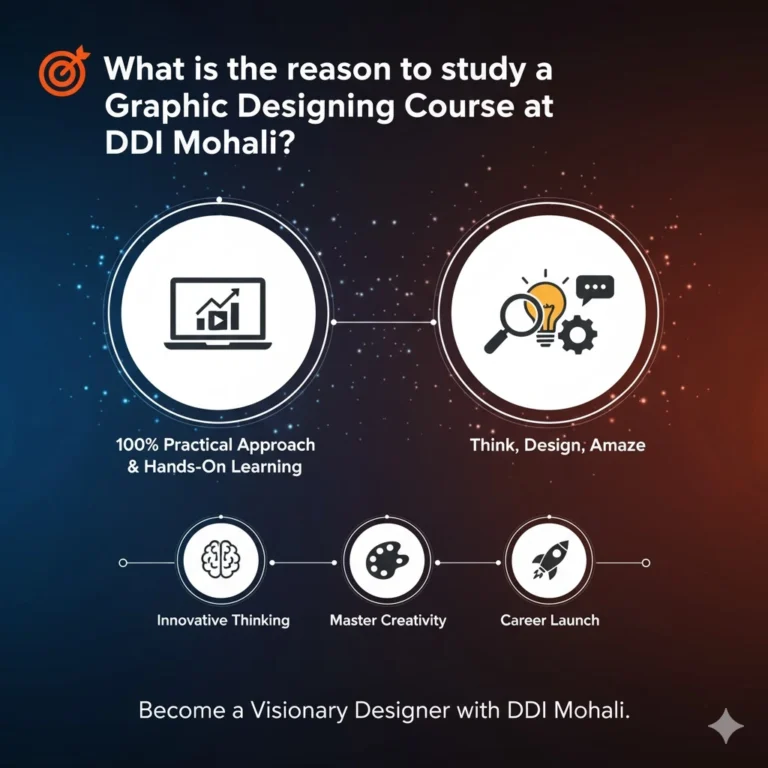 What is the reason to study a Graphic Designing Course at DDI Mohali?

100% Practical Approach & Hands-On Learning

Think, Design, Amaze

Innovative Thinking

Master Creativity

Career Launch

Become a Visionary Designer with DDI Mohali.